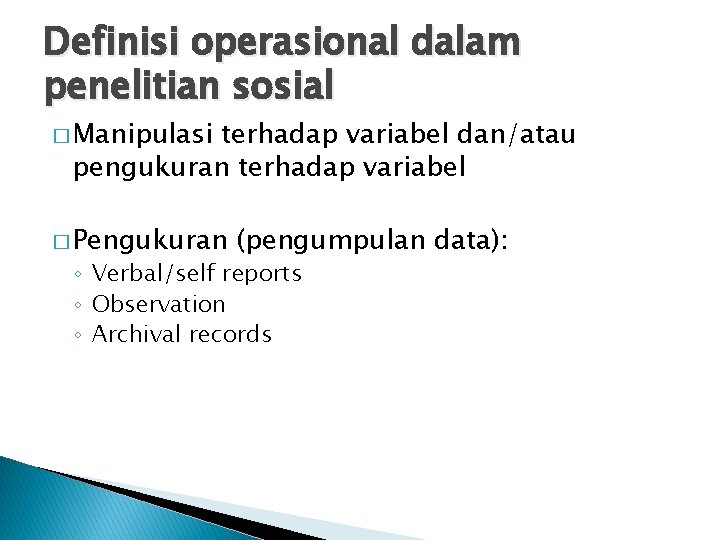 Definisi operasional dalam penelitian sosial

□ Manipulasi terhadap variabel dan/atau pengukuran terhadap variabel

□ Pengukuran (pengumpulan data):
◦ Verbal/self reports
◦ Observation
◦ Archival records